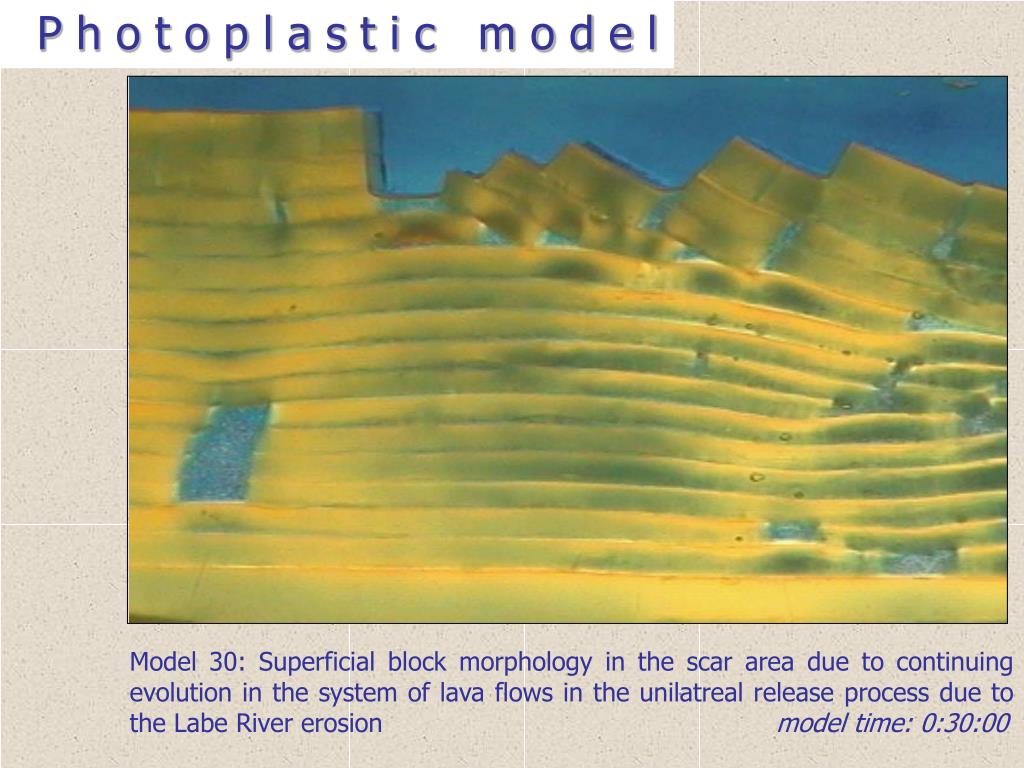 Photoplastic model

Model 30: Superficial block morphology in the scar area due to continuing evolution in the system of lava flows in the unilatreal release process due to the Labe River erosion model time: 0:30:00